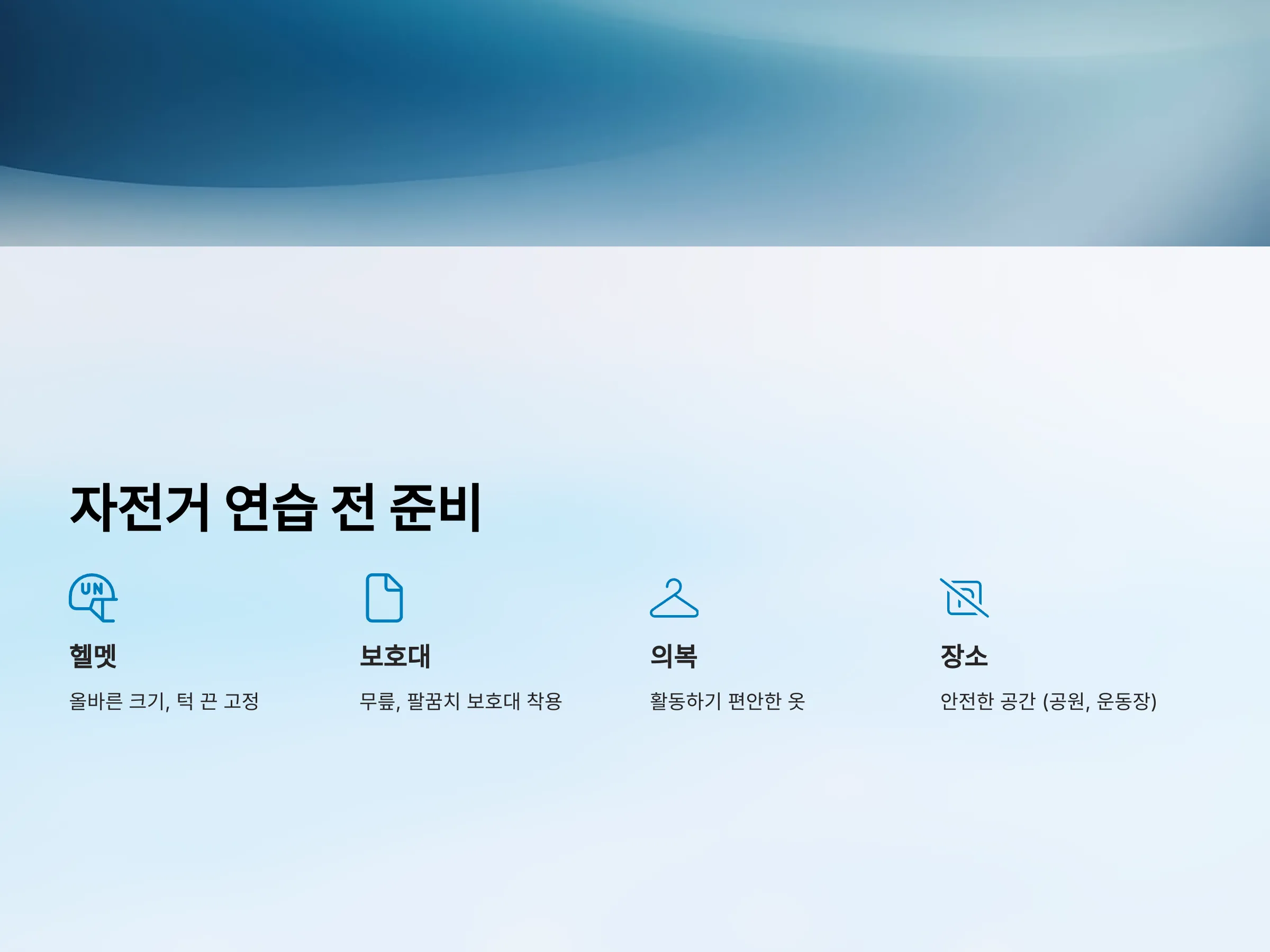 자전거 연습 전 준비

UN

헬멧

올바른 크기, 턱 끈 고정

보호대

무릎, 팔꿈치 보호대 착용

의복

활동하기 편안한 옷

장소

안전한 공간 (공원, 운동장)